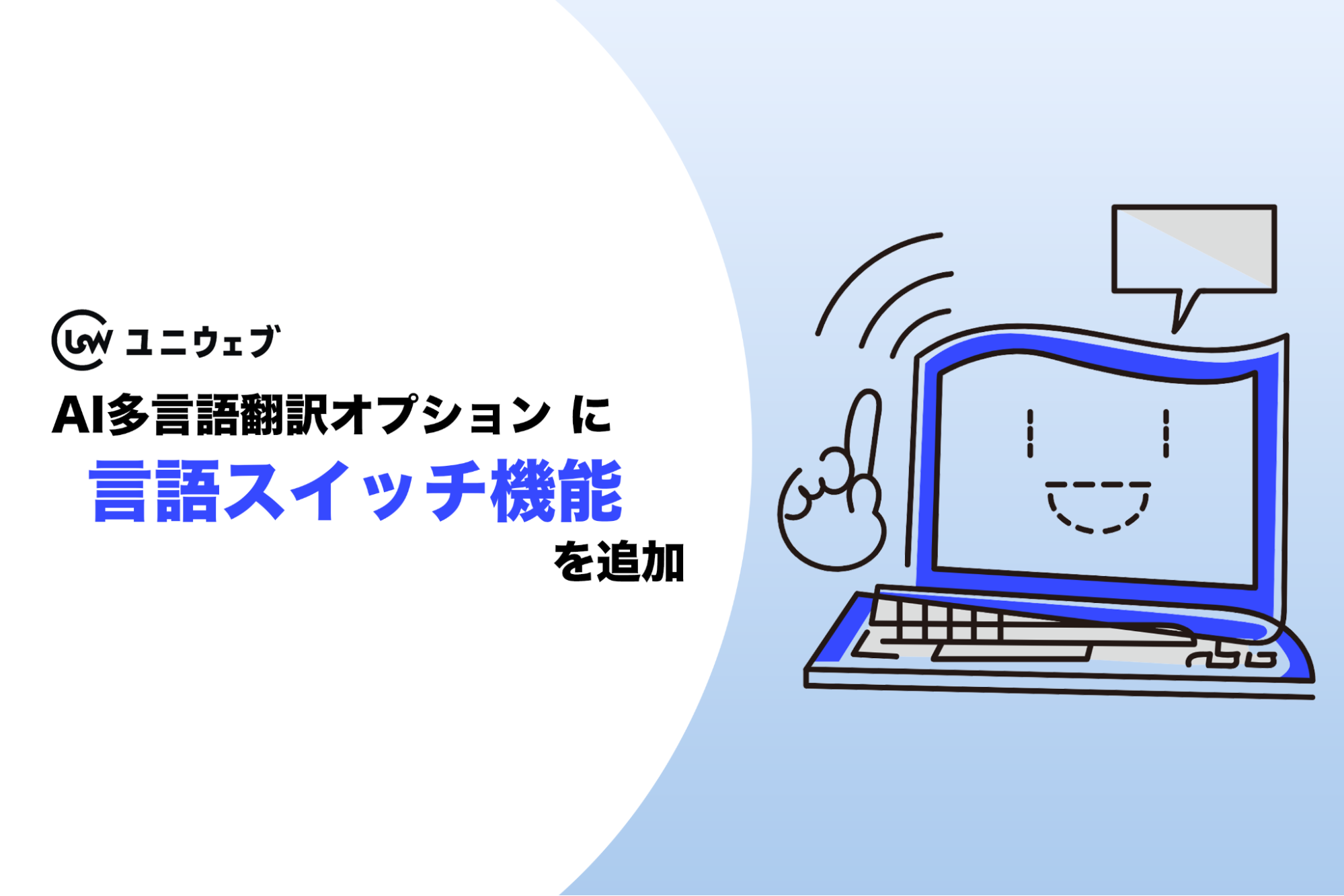 UW ユニウェブ

AI多言語翻訳オプション に

言語スイッチ機能

を追加